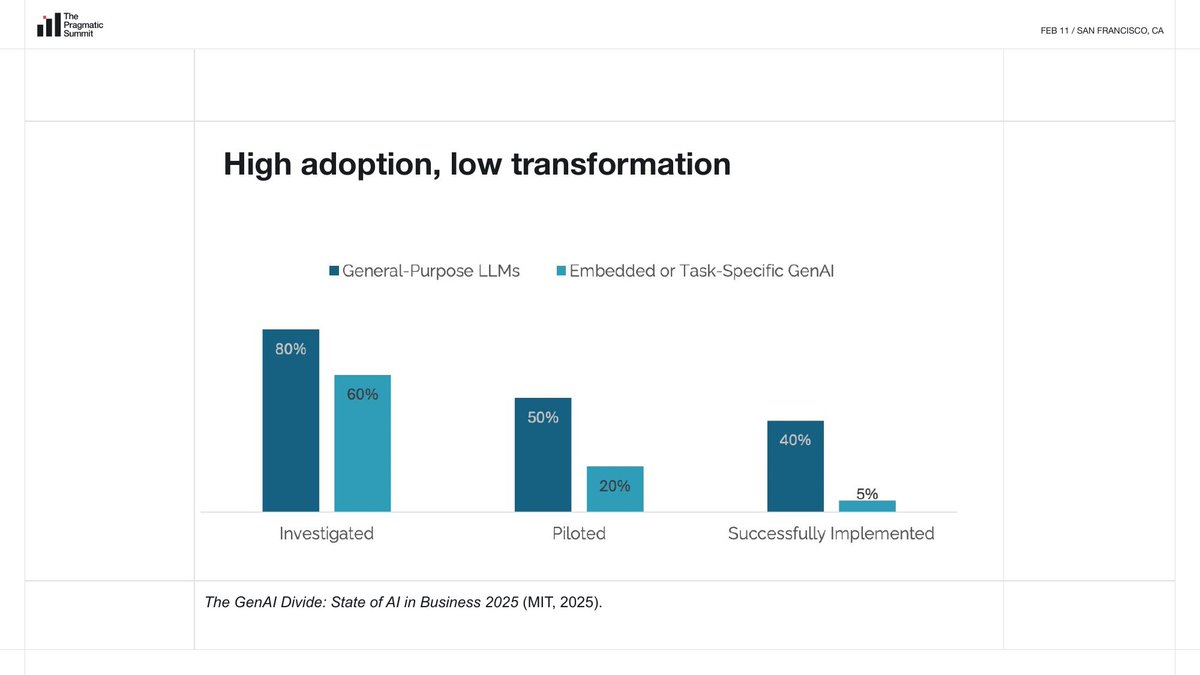 The Pragmatic Summit

FEB 11 / SAN FRANCISCO, CA

High adoption, low transformation

General-Purpose LLMs
Embedded or Task-Specific GenAI

80%
60%
50%
20%
40%
5%

Investigated
Piloted
Successfully Implemented

The GenAI Divide: State of AI in Business 2025 (MIT, 2025).